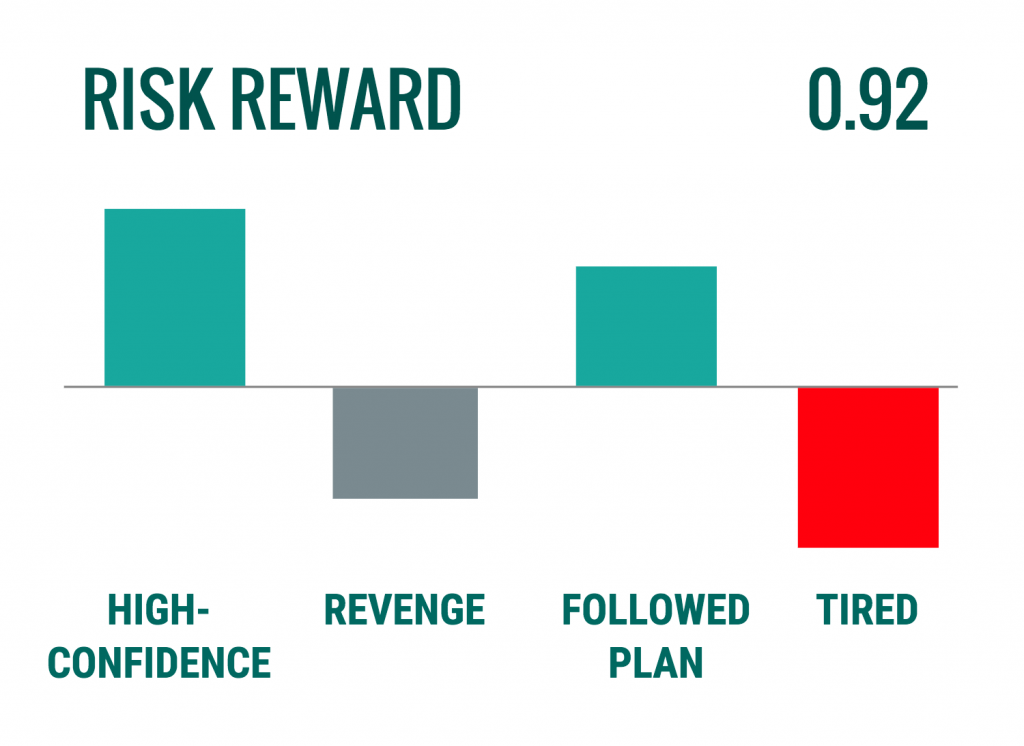 RISK REWARD 0.92

HIGH-CONFIDENCE

REVENGE

FOLLOWED PLAN

TIRED